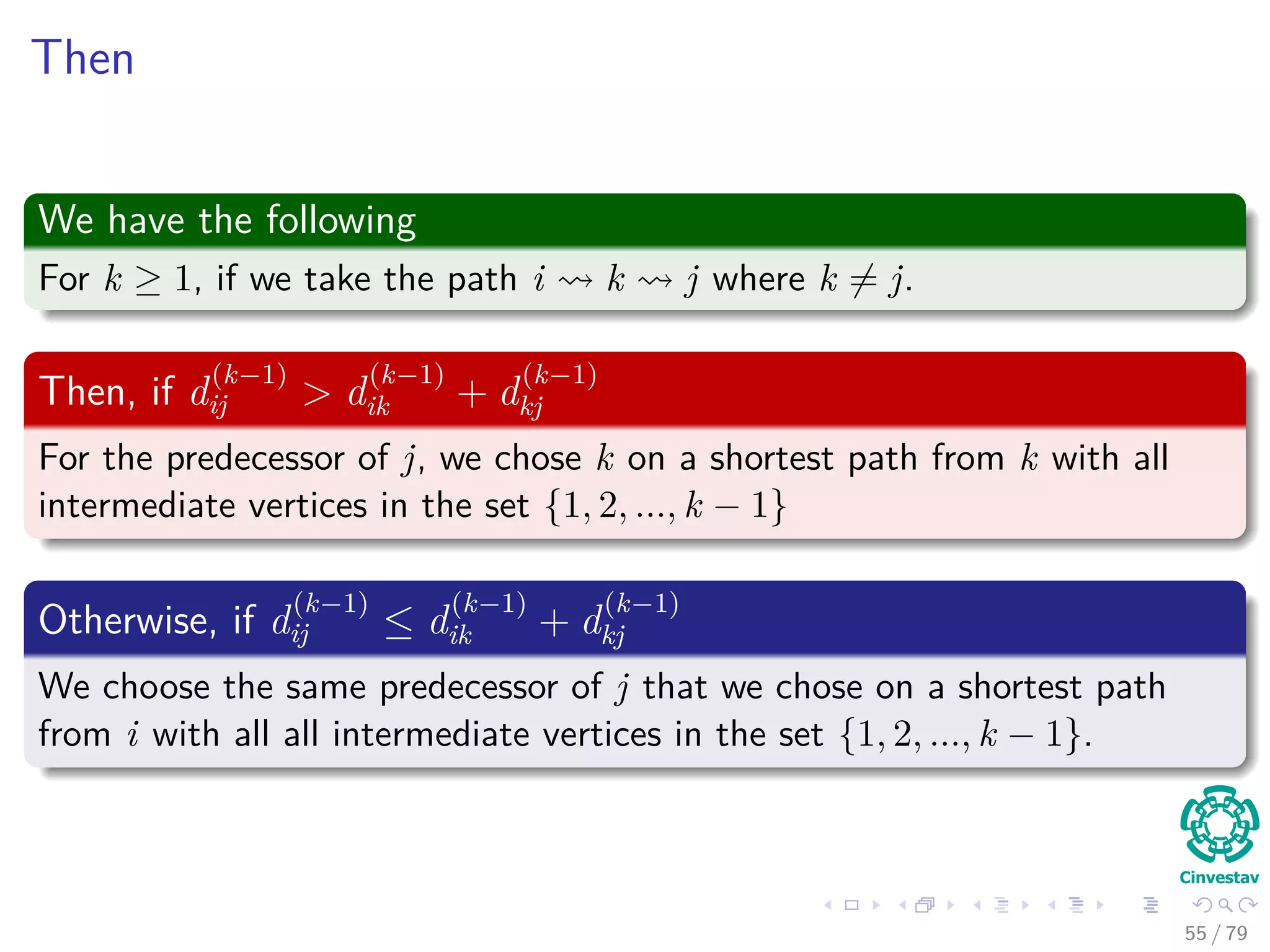 Then

We have the following

For $k \geq 1$, if we take the path $i \rightsquigarrow k \rightsquigarrow j$ where $k \neq j$.

Then, if $d_{ij}^{(k-1)} > d_{ik}^{(k-1)} + d_{kj}^{(k-1)}$

For the predecessor of $j$, we chose $k$ on a shortest path from $k$ with all intermediate vertices in the set $\{1, 2, ..., k-1\}$

Otherwise, if $d_{ij}^{(k-1)} \leq d_{ik}^{(k-1)} + d_{kj}^{(k-1)}$

We choose the same predecessor of $j$ that we chose on a shortest path from $i$ with all all intermediate vertices in the set $\{1, 2, ..., k-1\}$.

Cinvestav

55 / 79